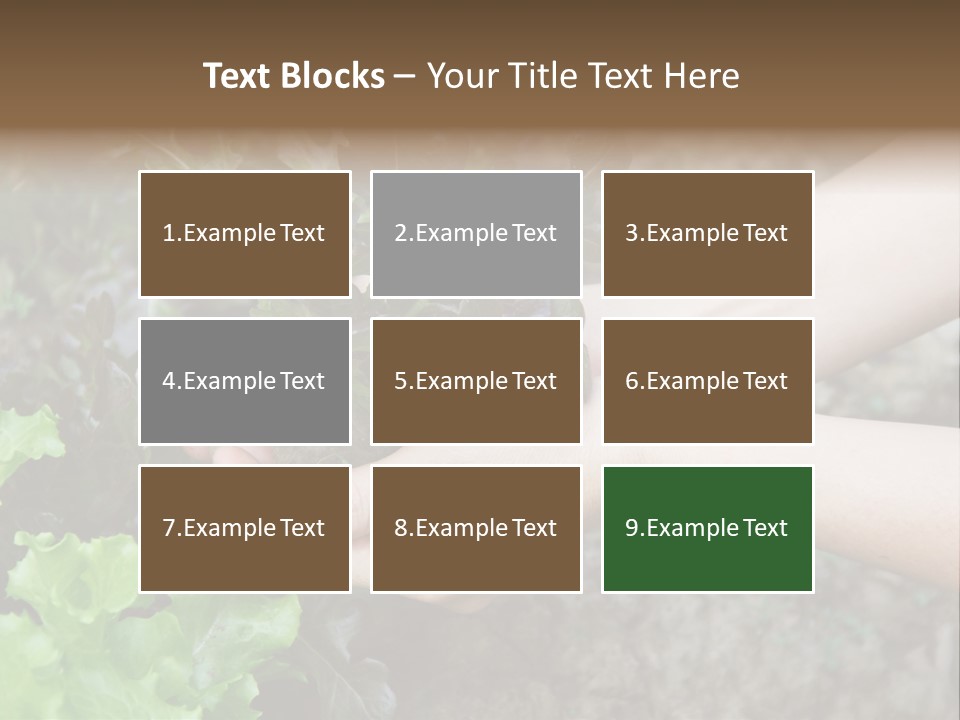 Text Blocks – Your Title Text Here

1.Example Text

2.Example Text

3.Example Text

4.Example Text

5.Example Text

6.Example Text

7.Example Text

8.Example Text

9.Example Text